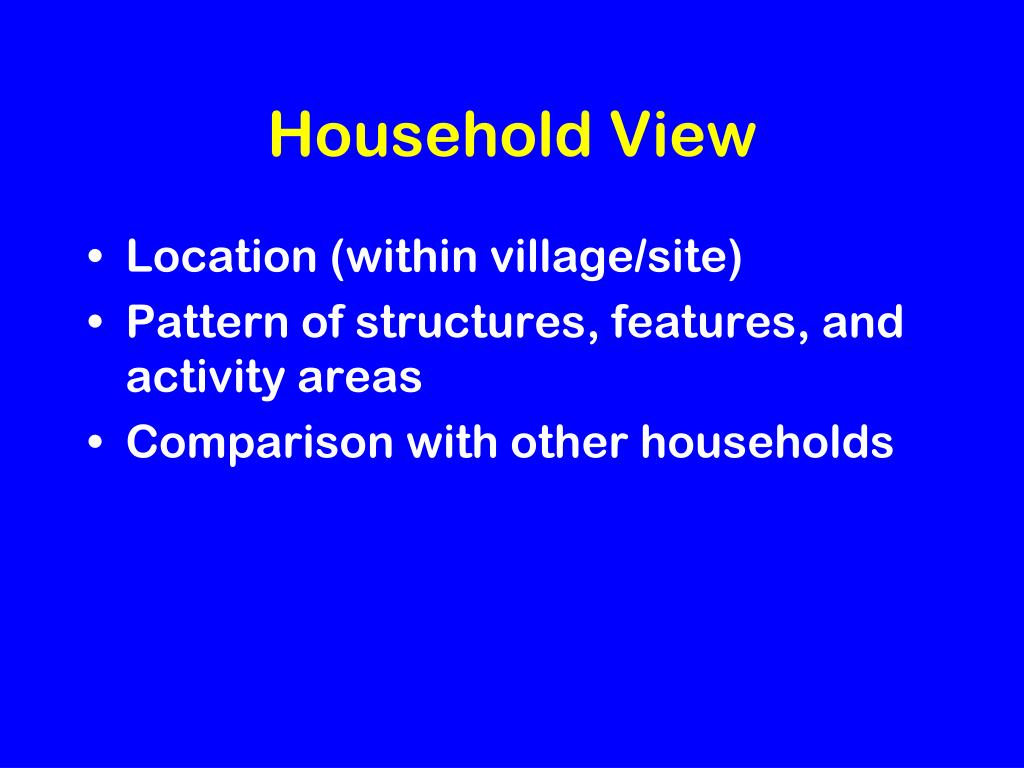 Household View

• Location (within village/site)
• Pattern of structures, features, and activity areas
• Comparison with other households